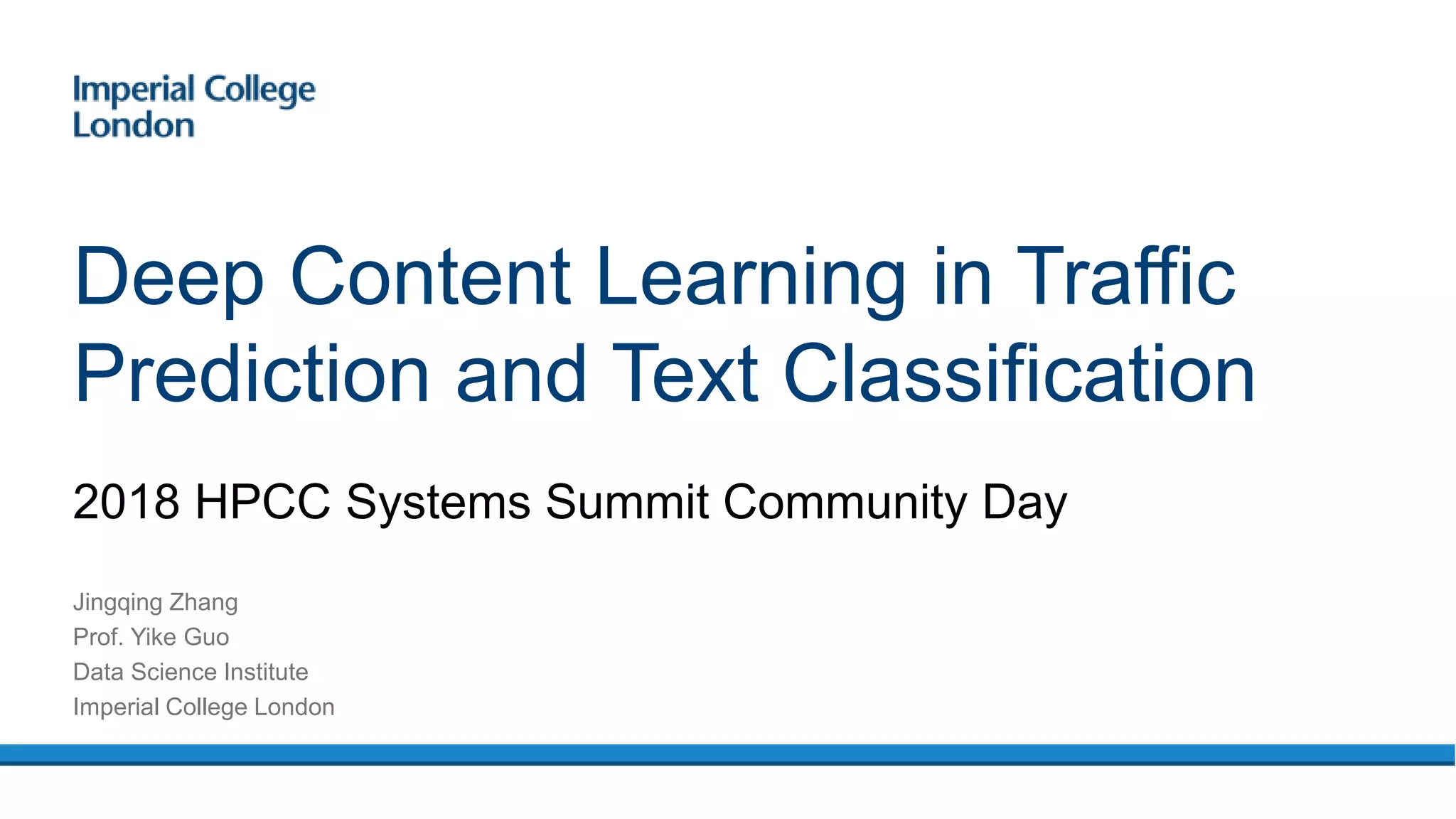 Imperial College London

Deep Content Learning in Traffic Prediction and Text Classification

2018 HPCC Systems Summit Community Day

Jingqing Zhang
Prof. Yike Guo
Data Science Institute
Imperial College London